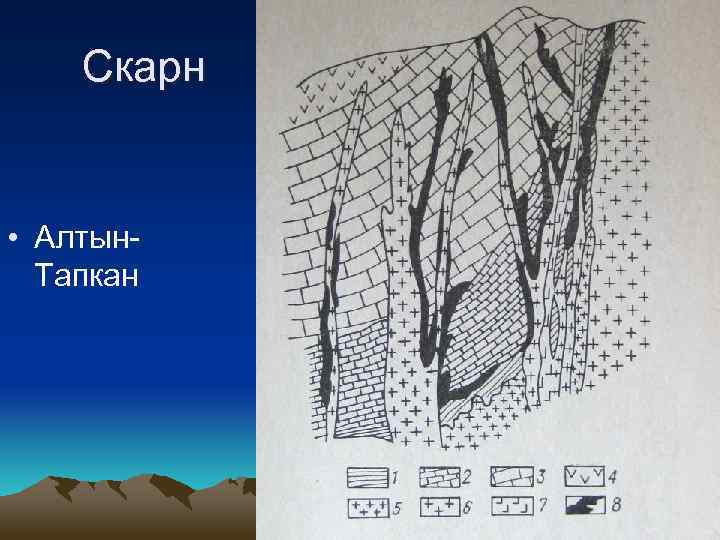 Скарн

• Алтын-Тапкан

1 2 3 4
5 6 7 8